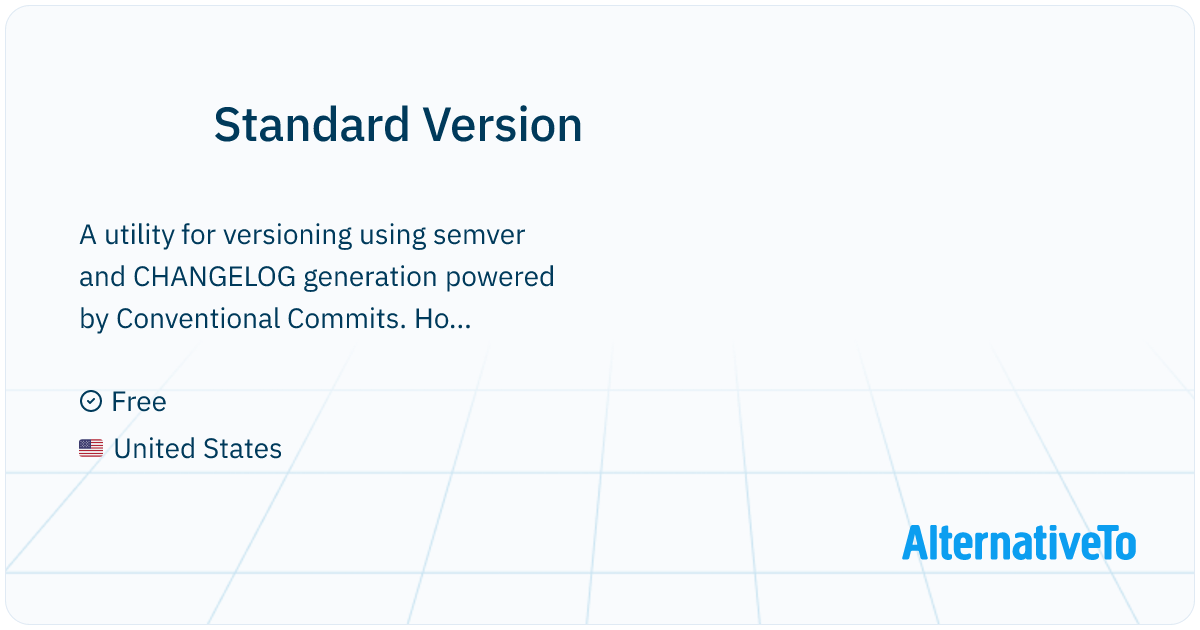 Standard Version

A utility for versioning using semver and CHANGELOG generation powered by Conventional Commits. Ho...

Free

United States

AlternativeTo